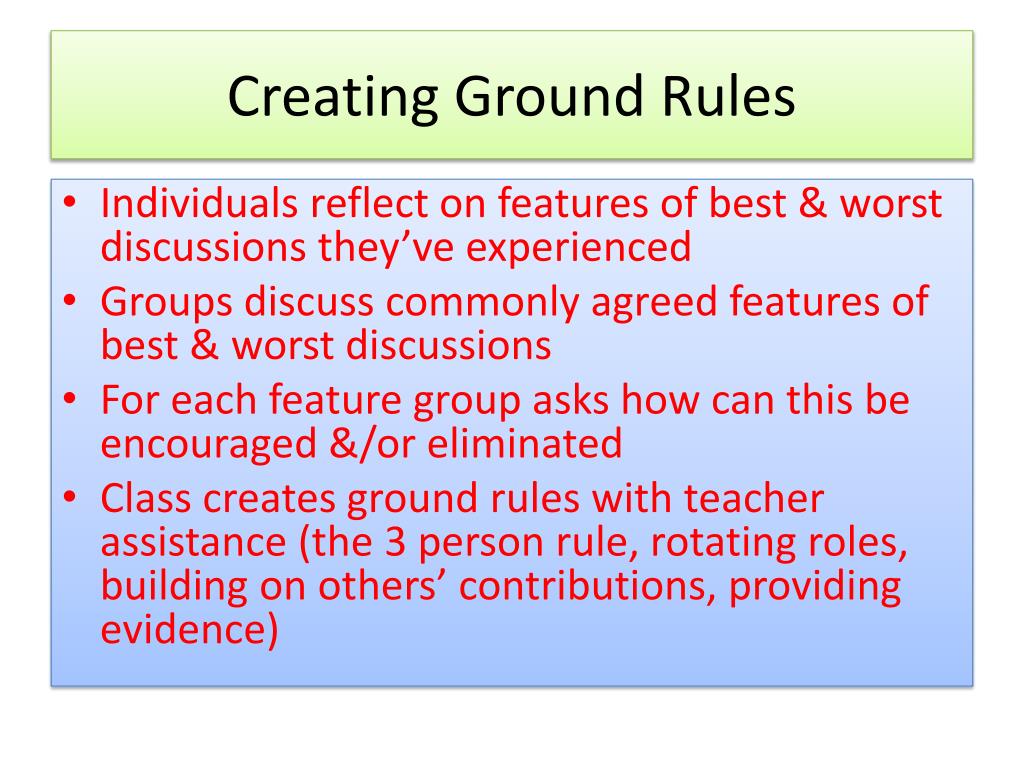 Creating Ground Rules

• Individuals reflect on features of best & worst discussions they've experienced
• Groups discuss commonly agreed features of best & worst discussions
• For each feature group asks how can this be encouraged &/or eliminated
• Class creates ground rules with teacher assistance (the 3 person rule, rotating roles, building on others' contributions, providing evidence)